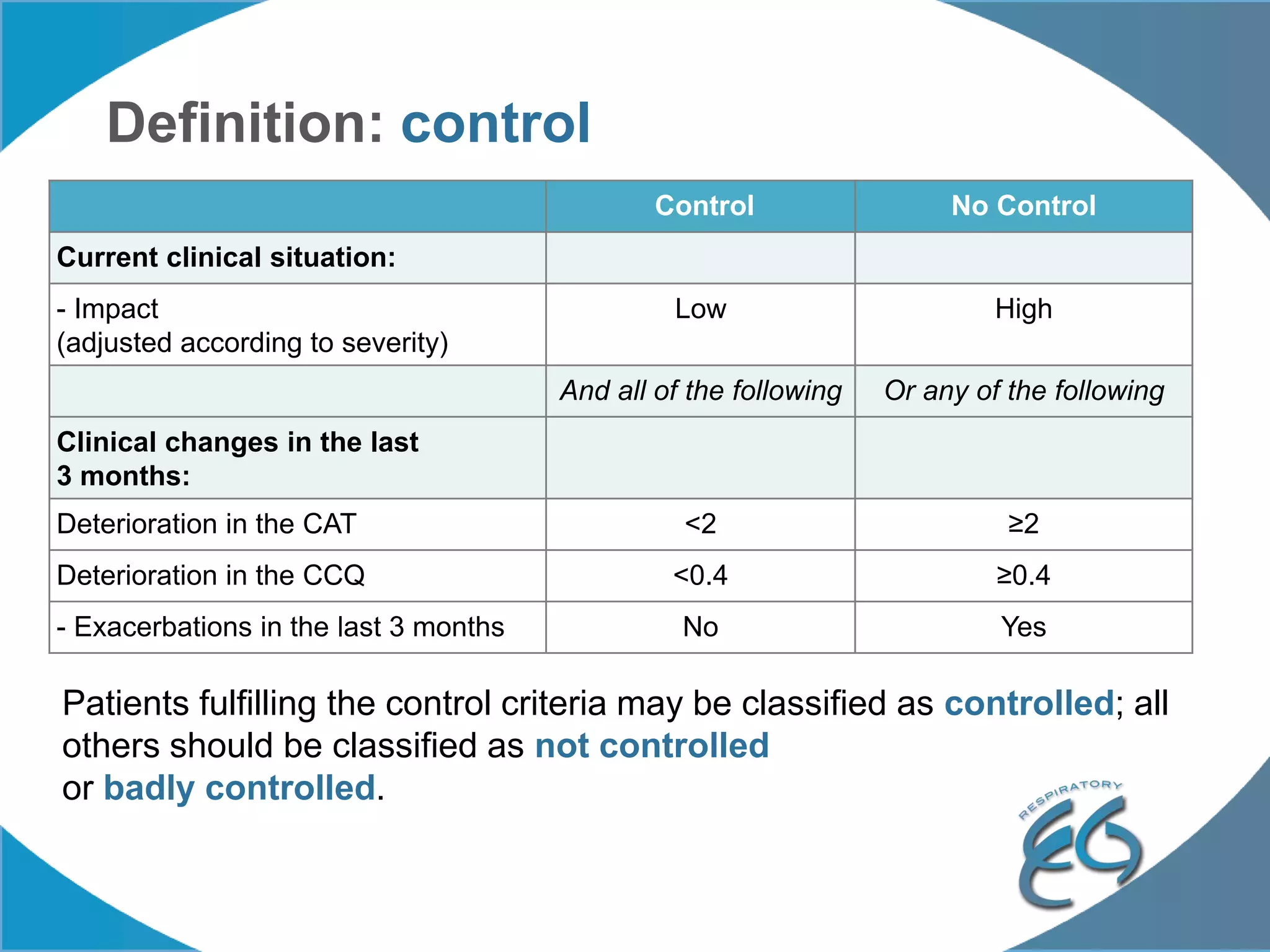 Definition: control

| | Control | No Control |
|---|---|---|
| Current clinical situation: | | |
| - Impact (adjusted according to severity) | Low | High |
| | And all of the following | Or any of the following |
| Clinical changes in the last 3 months: | | |
| Deterioration in the CAT | <2 | ≥2 |
| Deterioration in the CCQ | <0.4 | ≥0.4 |
| - Exacerbations in the last 3 months | No | Yes |

Patients fulfilling the control criteria may be classified as controlled; all others should be classified as not controlled or badly controlled.

RESPIRATORY EG